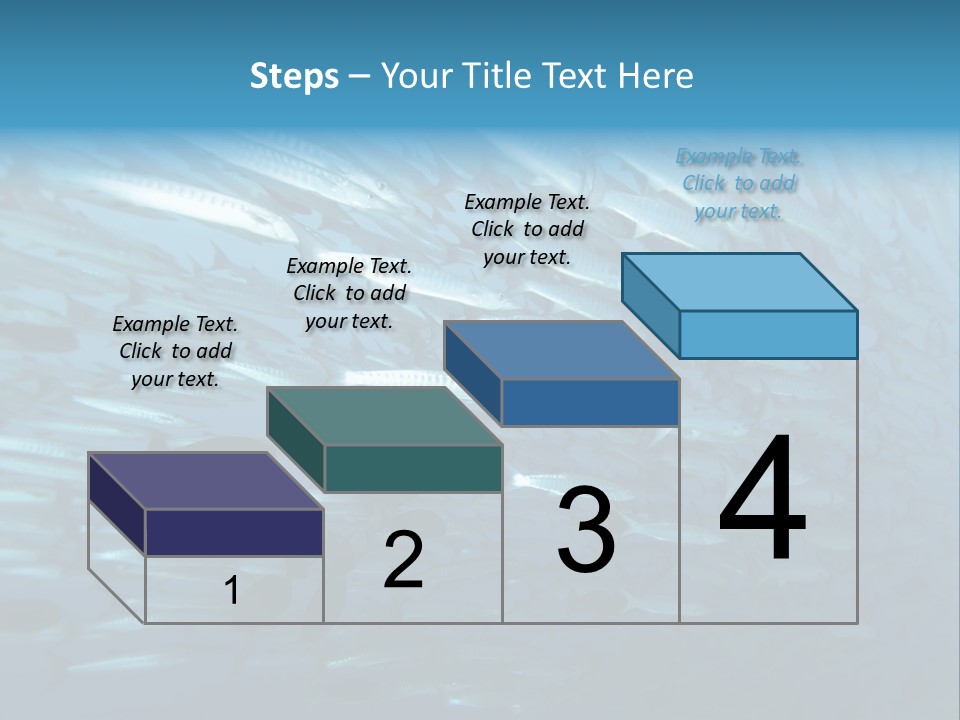 Steps – Your Title Text Here

Example Text. Click to add your text.

Example Text. Click to add your text.

Example Text. Click to add your text.

Example Text. Click to add your text.

1

2

3

4